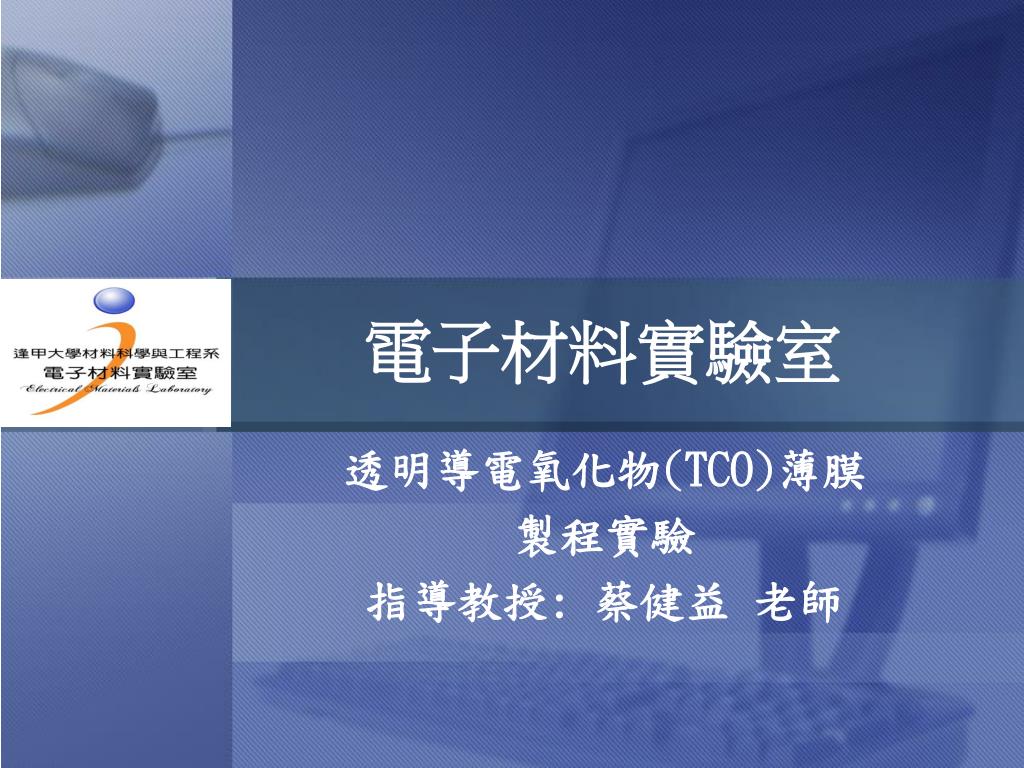 逢甲大學材料科學與工程系
電子材料實驗室
Electrical Materials Laboratory

電子材料實驗室

透明導電氧化物(TCO)薄膜
製程實驗
指導教授: 蔡健益 老師